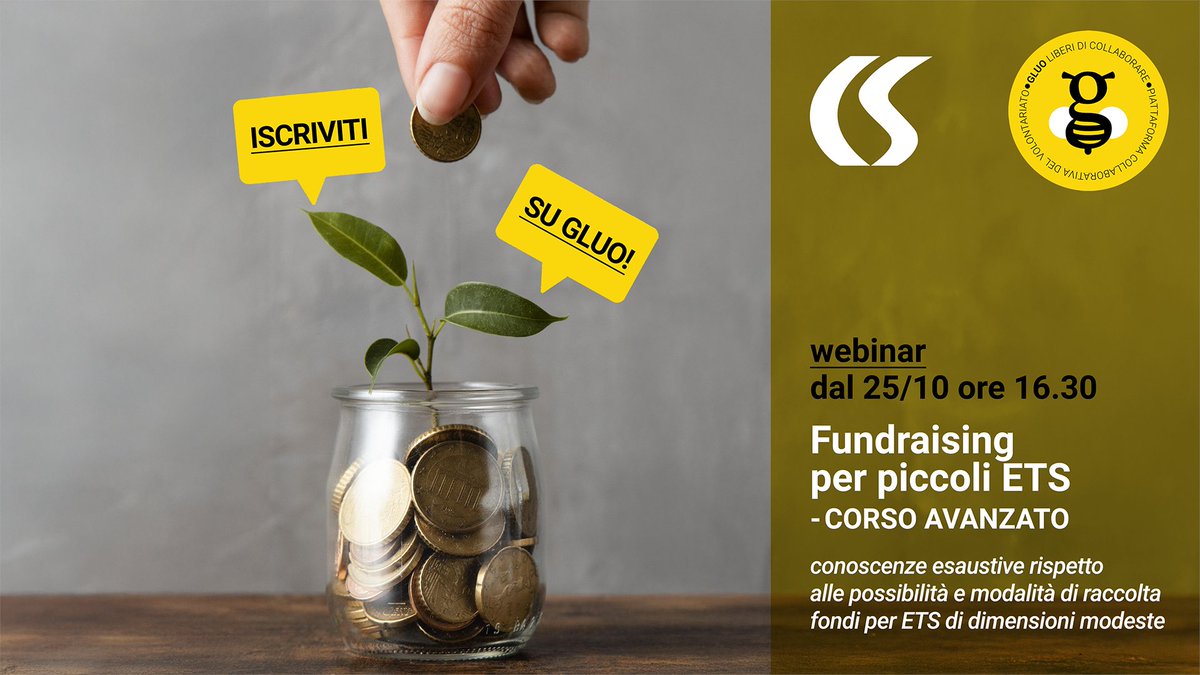 ISCRIVITI

SU GLUO!

GLUO LIBERI DI COLLABORARE • PIATTAFORMA COLLABORATIVA DEL VOLONTARIATO •

g

webinar
dal 25/10 ore 16.30

Fundraising per piccoli ETS
- CORSO AVANZATO

conoscenze esaustive rispetto alle possibilità e modalità di raccolta fondi per ETS di dimensioni modeste